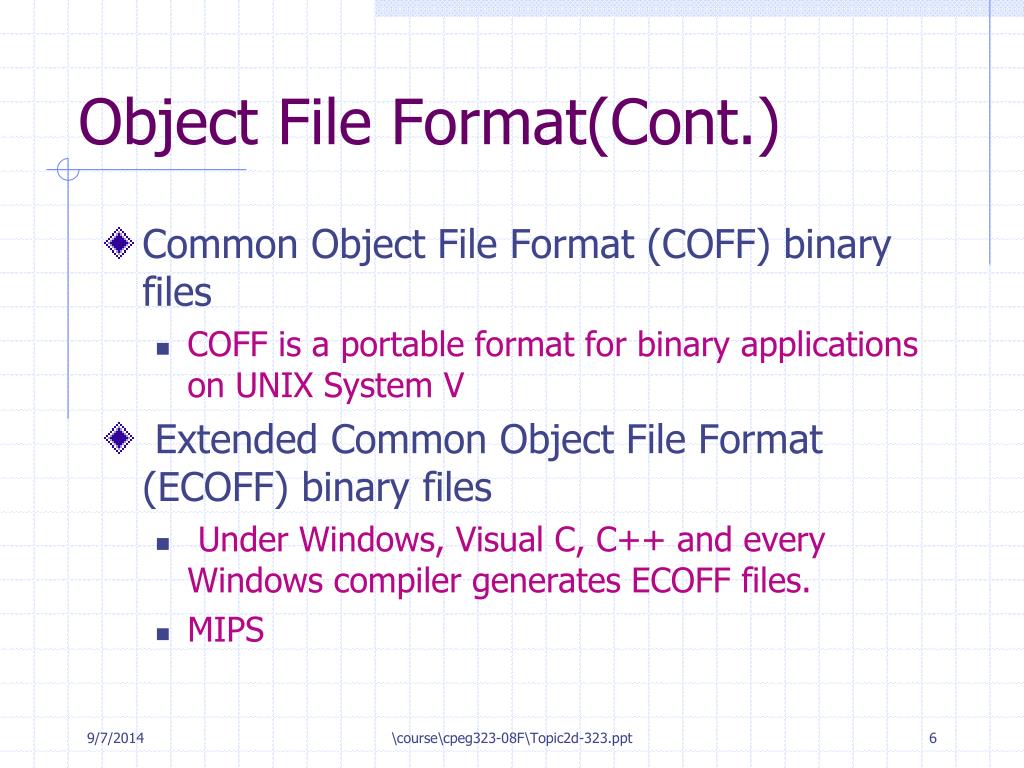 Object File Format(Cont.)

Common Object File Format (COFF) binary files

COFF is a portable format for binary applications on UNIX System V

Extended Common Object File Format (ECOFF) binary files

Under Windows, Visual C, C++ and every Windows compiler generates ECOFF files.

MIPS

9/7/2014

\course\cpeg323-08F\Topic2d-323.ppt

6